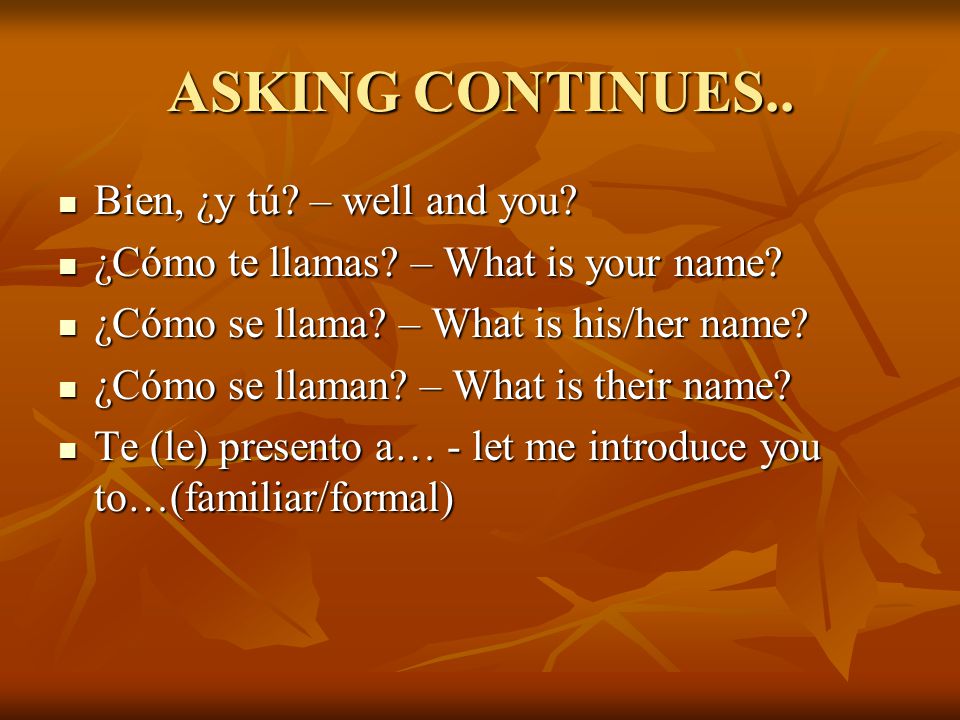 ASKING CONTINUES..

- Bien, ¿y tú? – well and you?
- ¿Cómo te llamas? – What is your name?
- ¿Cómo se llama? – What is his/her name?
- ¿Cómo se llaman? – What is their name?
- Te (le) presento a… - let me introduce you to…(familiar/formal)